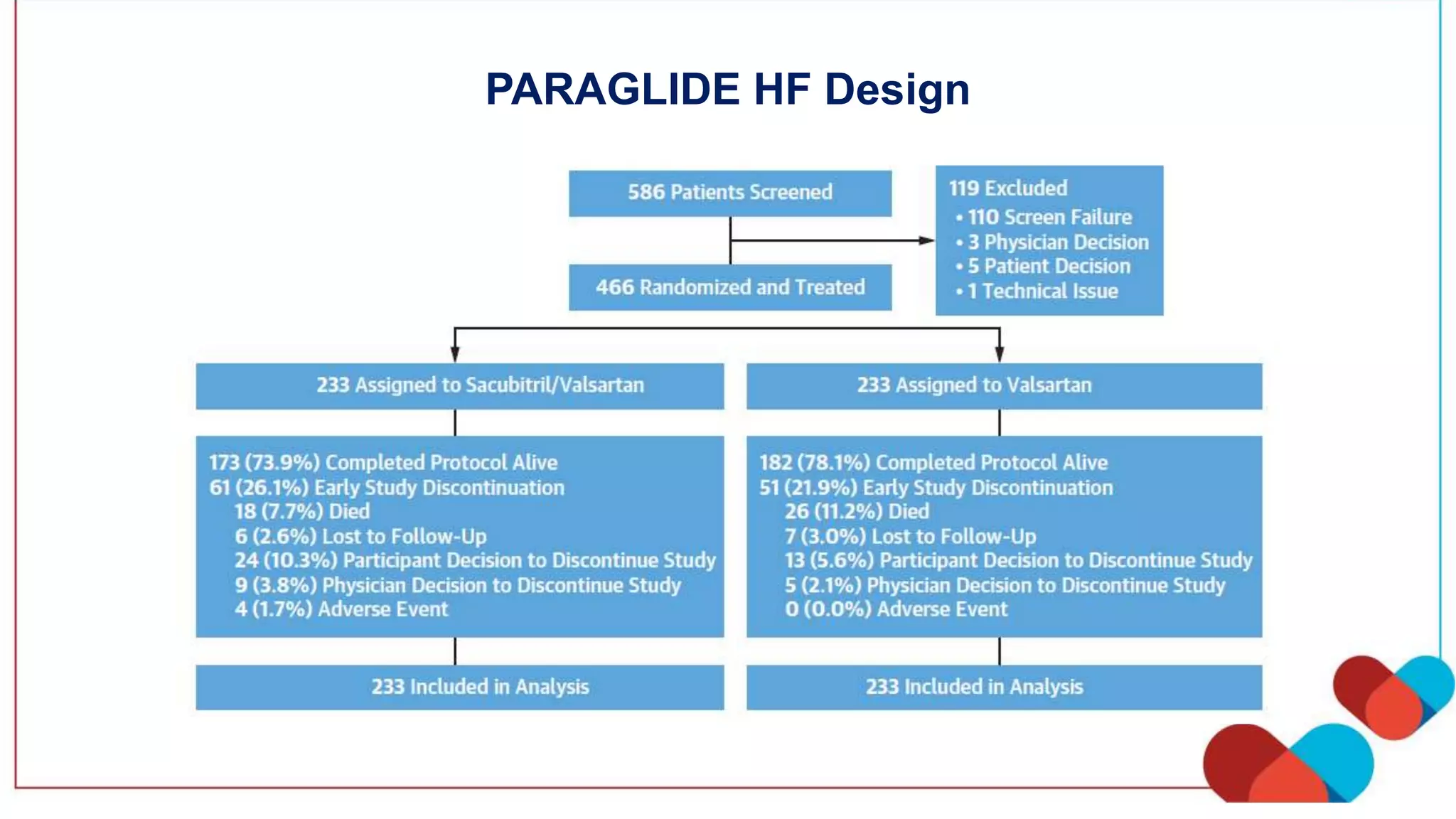 PARAGLIDE HF Design

586 Patients Screened

119 Excluded
• 110 Screen Failure
• 3 Physician Decision
• 5 Patient Decision
• 1 Technical Issue

466 Randomized and Treated

233 Assigned to Sacubitril/Valsartan

173 (73.9%) Completed Protocol Alive
61 (26.1%) Early Study Discontinuation
18 (7.7%) Died
6 (2.6%) Lost to Follow-Up
24 (10.3%) Participant Decision to Discontinue Study
9 (3.8%) Physician Decision to Discontinue Study
4 (1.7%) Adverse Event

233 Included in Analysis

233 Assigned to Valsartan

182 (78.1%) Completed Protocol Alive
51 (21.9%) Early Study Discontinuation
26 (11.2%) Died
7 (3.0%) Lost to Follow-Up
13 (5.6%) Participant Decision to Discontinue Study
5 (2.1%) Physician Decision to Discontinue Study
0 (0.0%) Adverse Event

233 Included in Analysis